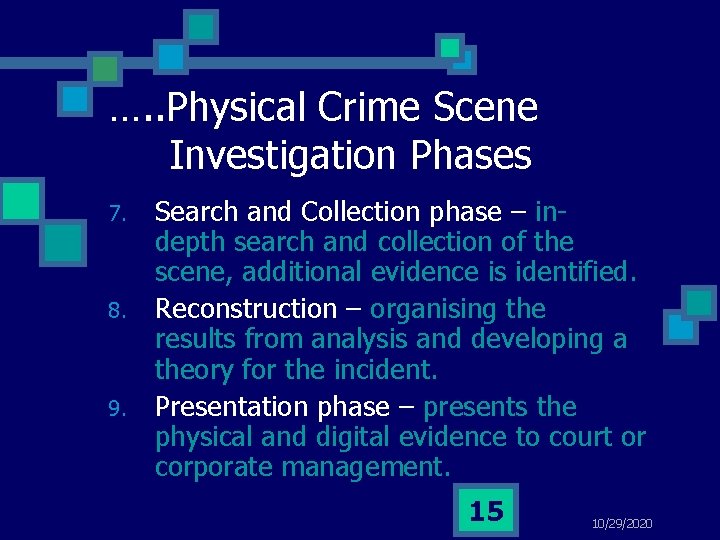 …..Physical Crime Scene Investigation Phases

7. Search and Collection phase – in-depth search and collection of the scene, additional evidence is identified.
8. Reconstruction – organising the results from analysis and developing a theory for the incident.
9. Presentation phase – presents the physical and digital evidence to court or corporate management.

15

10/29/2020